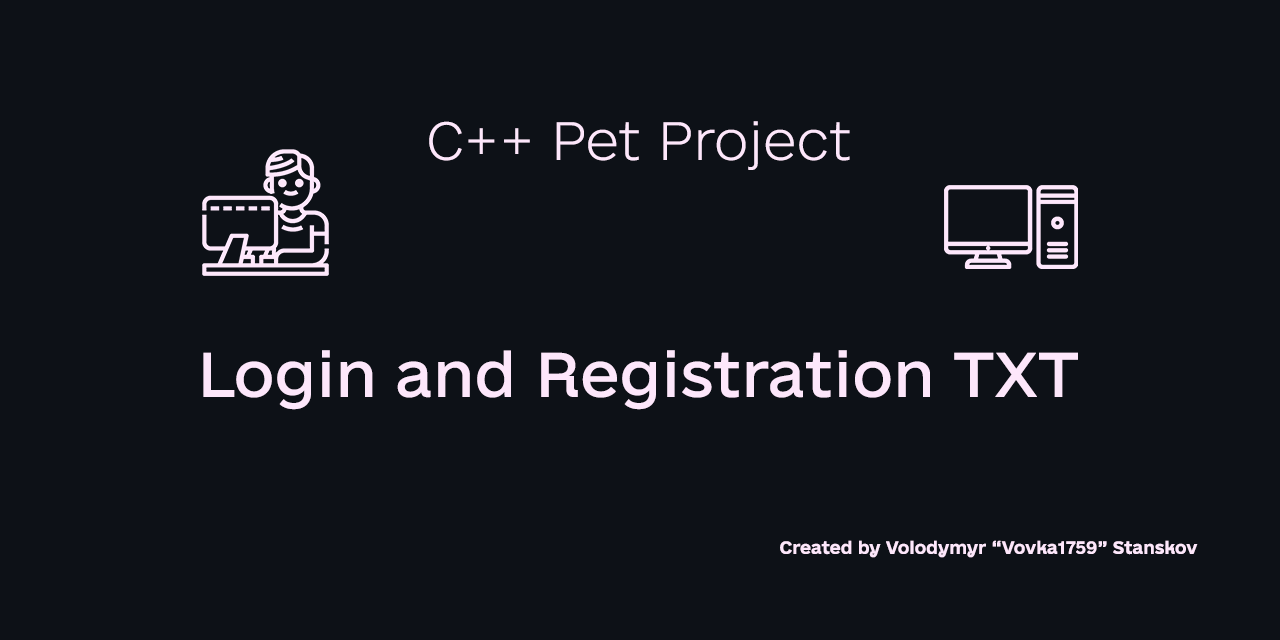 C++ Pet Project

Login and Registration TXT

Created by Volodymyr “Vovka1759” Stanskov